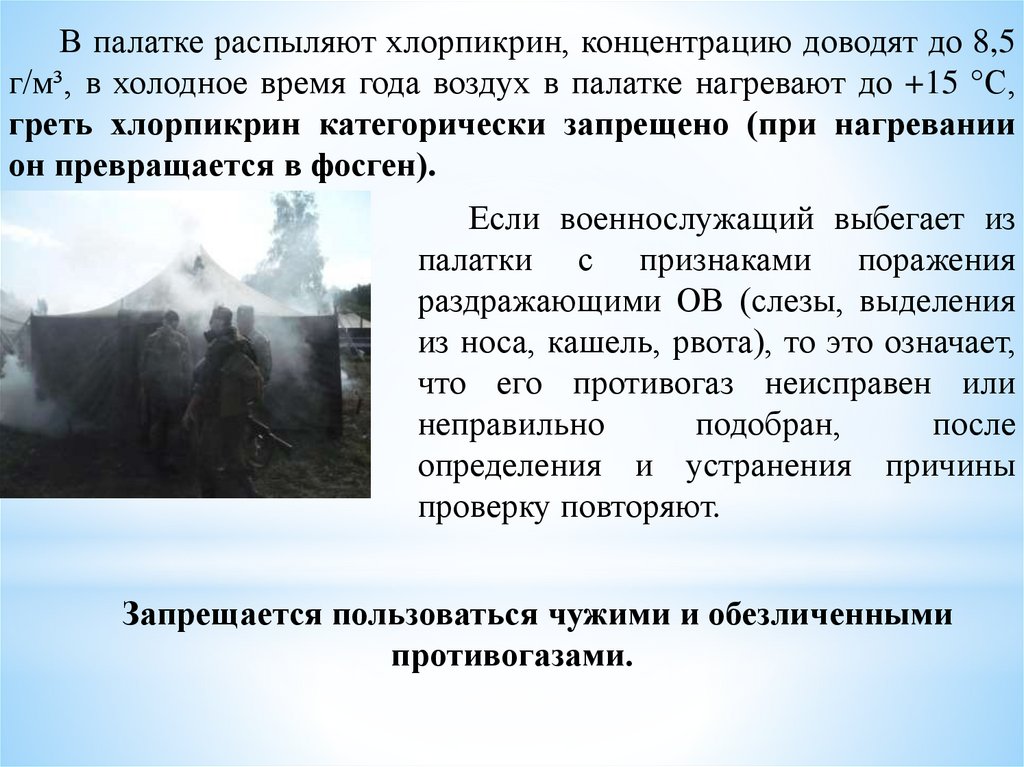 В палатке распыляют хлорпикрин, концентрацию доводят до 8,5 г/м³, в холодное время года воздух в палатке нагревают до +15 °С, греть хлорпикрин категорически запрещено (при нагревании он превращается в фосген).

Если военнослужащий выбегает из палатки с признаками поражения раздражающими ОВ (слезы, выделения из носа, кашель, рвота), то это означает, что его противогаз неисправен или неправильно подобран, после определения и устранения причины проверку повторяют.

Запрещается пользоваться чужими и обезличенными противогазами.